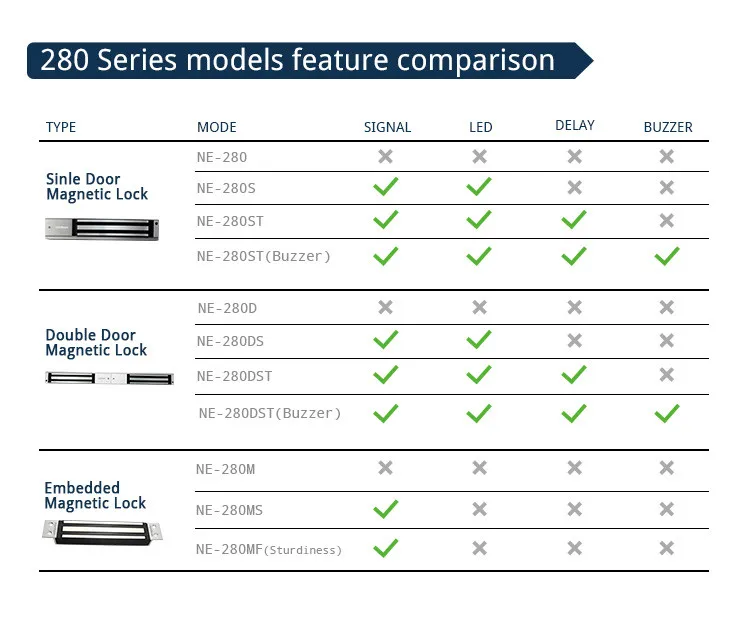 280 Series models feature comparison

| TYPE | MODE | SIGNAL | LED | DELAY | BUZZER |
|---|---|---|---|---|---|
| Sinle Door Magnetic Lock | NE-280 | ✗ | ✗ | ✗ | ✗ |
| | NE-280S | ✓ | ✓ | ✗ | ✗ |
| | NE-280ST | ✓ | ✓ | ✓ | ✗ |
| | NE-280ST(Buzzer) | ✓ | ✓ | ✓ | ✓ |
| Double Door Magnetic Lock | NE-280D | ✗ | ✗ | ✗ | ✗ |
| | NE-280DS | ✓ | ✓ | ✗ | ✗ |
| | NE-280DST | ✓ | ✓ | ✓ | ✗ |
| | NE-280DST(Buzzer) | ✓ | ✓ | ✓ | ✓ |
| Embedded Magnetic Lock | NE-280M | ✗ | ✗ | ✗ | ✗ |
| | NE-280MS | ✓ | ✗ | ✗ | ✗ |
| | NE-280MF(Sturdiness) | ✓ | ✗ | ✗ | ✗ |